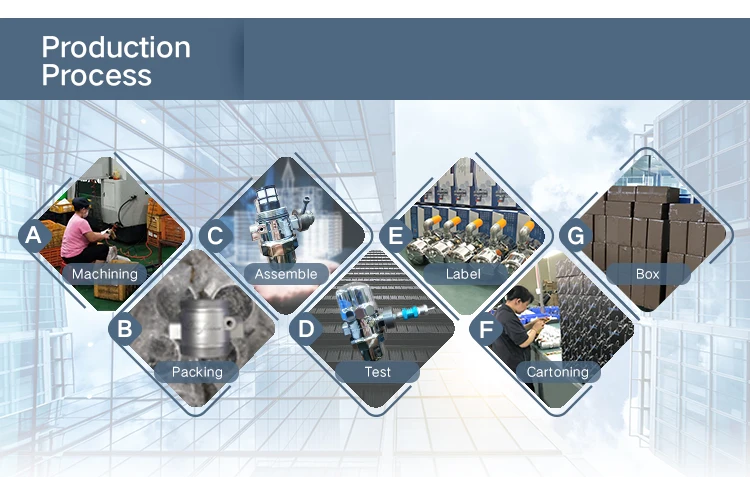 Production Process

A
Machining

B
Packing

C
Assemble

D
Test

E
Label

F
Cartoning

G
Box